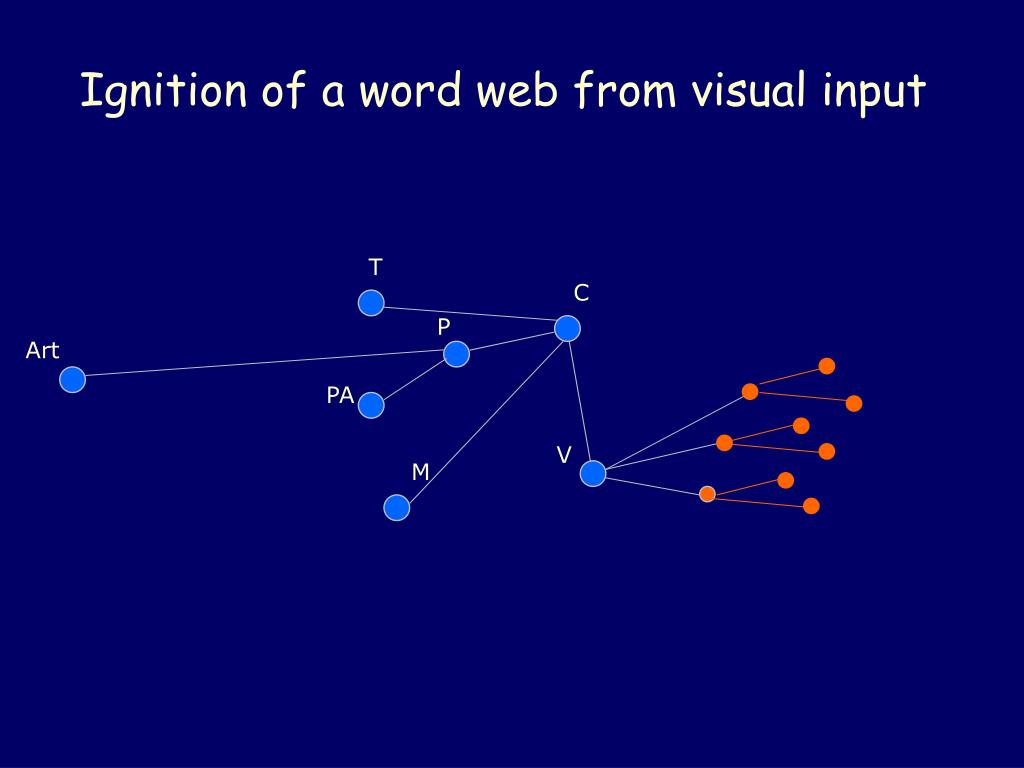 Ignition of a word web from visual input

T
C
P
Art
PA
V
M